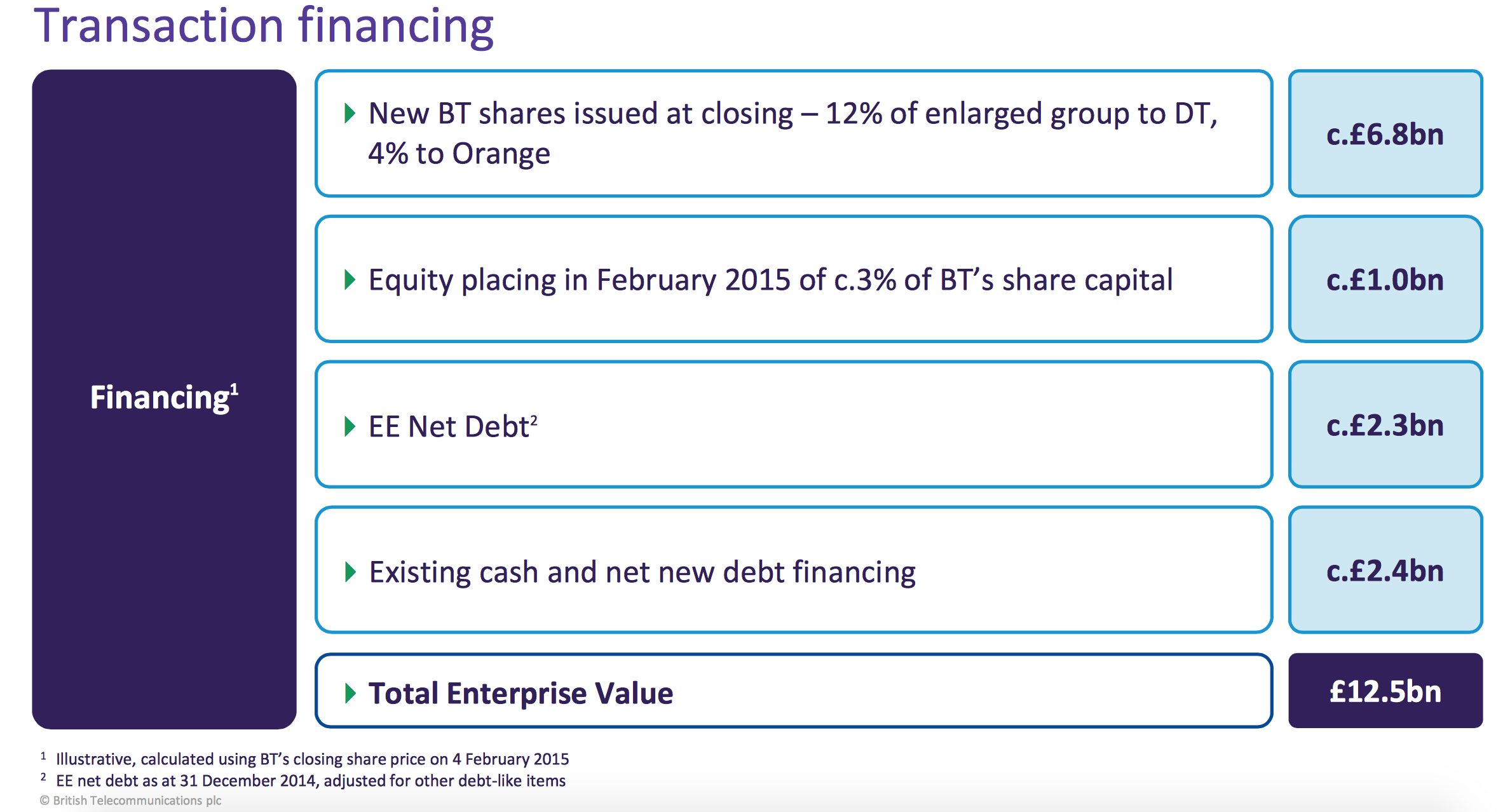 Transaction financing

Financing$^1$

New BT shares issued at closing – 12% of enlarged group to DT, 4% to Orange

c.£6.8bn

Equity placing in February 2015 of c.3% of BT's share capital

c.£1.0bn

EE Net Debt$^2$

c.£2.3bn

Existing cash and net new debt financing

c.£2.4bn

Total Enterprise Value

£12.5bn

$^1$ Illustrative, calculated using BT's closing share price on 4 February 2015
$^2$ EE net debt as at 31 December 2014, adjusted for other debt-like items
© British Telecommunications plc